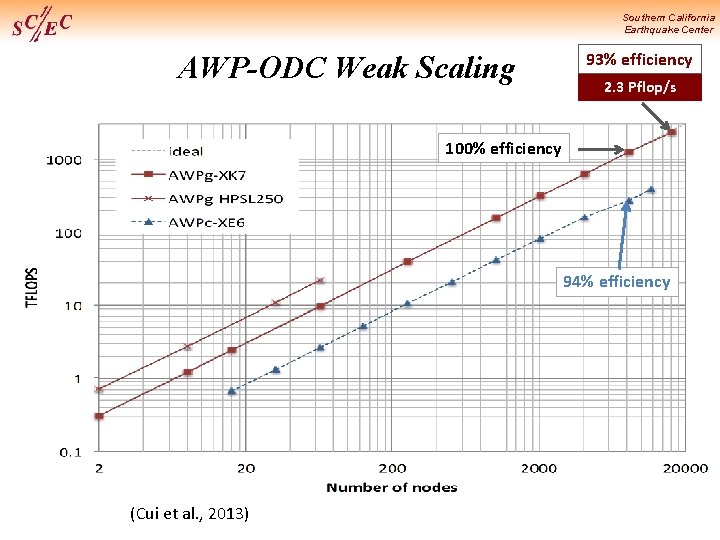 SC/EC

Southern California Earthquake Center

AWP-ODC Weak Scaling

93% efficiency

2.3 Pflop/s

100% efficiency

94% efficiency

ideal
AWPg-XK7
AWPg HPSL250
AWPc-XE6

TFLOPS

1000
100
10
1
0.1

2
20
200
2000
20000

Number of nodes

(Cui et al., 2013)